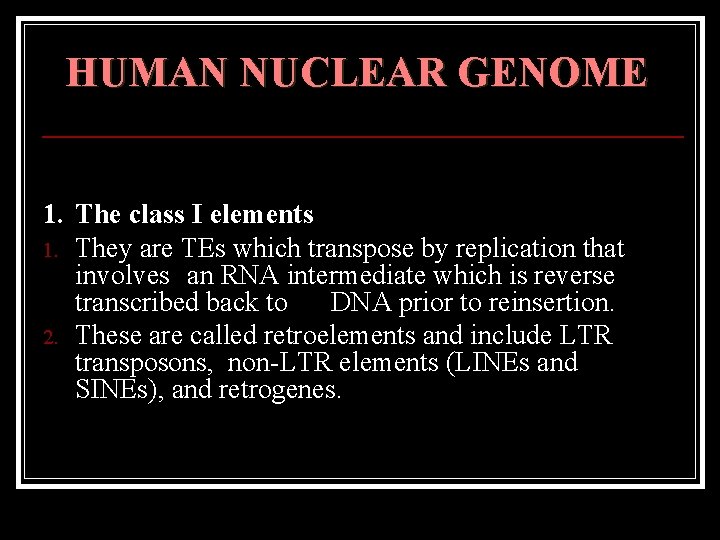 HUMAN NUCLEAR GENOME

1. The class I elements

1. They are TEs which transpose by replication that involves an RNA intermediate which is reverse transcribed back to DNA prior to reinsertion.
2. These are called retroelements and include LTR transposons, non-LTR elements (LINEs and SINEs), and retrogenes.